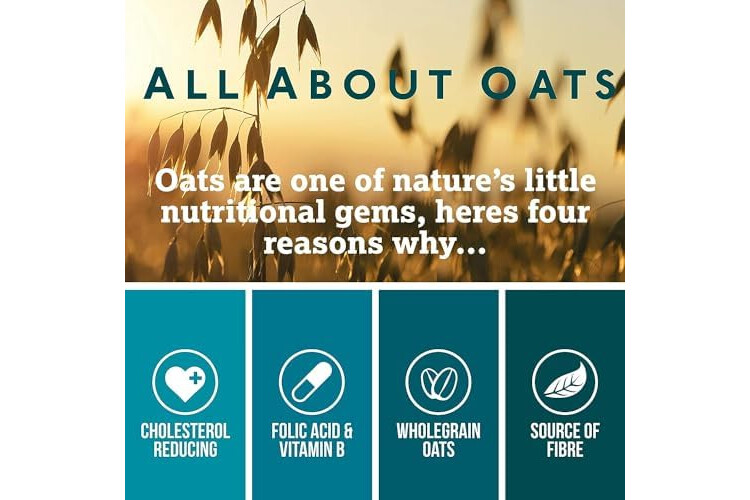 ALL ABOUT OATS

Oats are one of nature's little nutritional gems, heres four reasons why...

CHOLESTEROL REDUCING

FOLIC ACID & VITAMIN B

WHOLEGRAIN OATS

SOURCE OF FIBRE